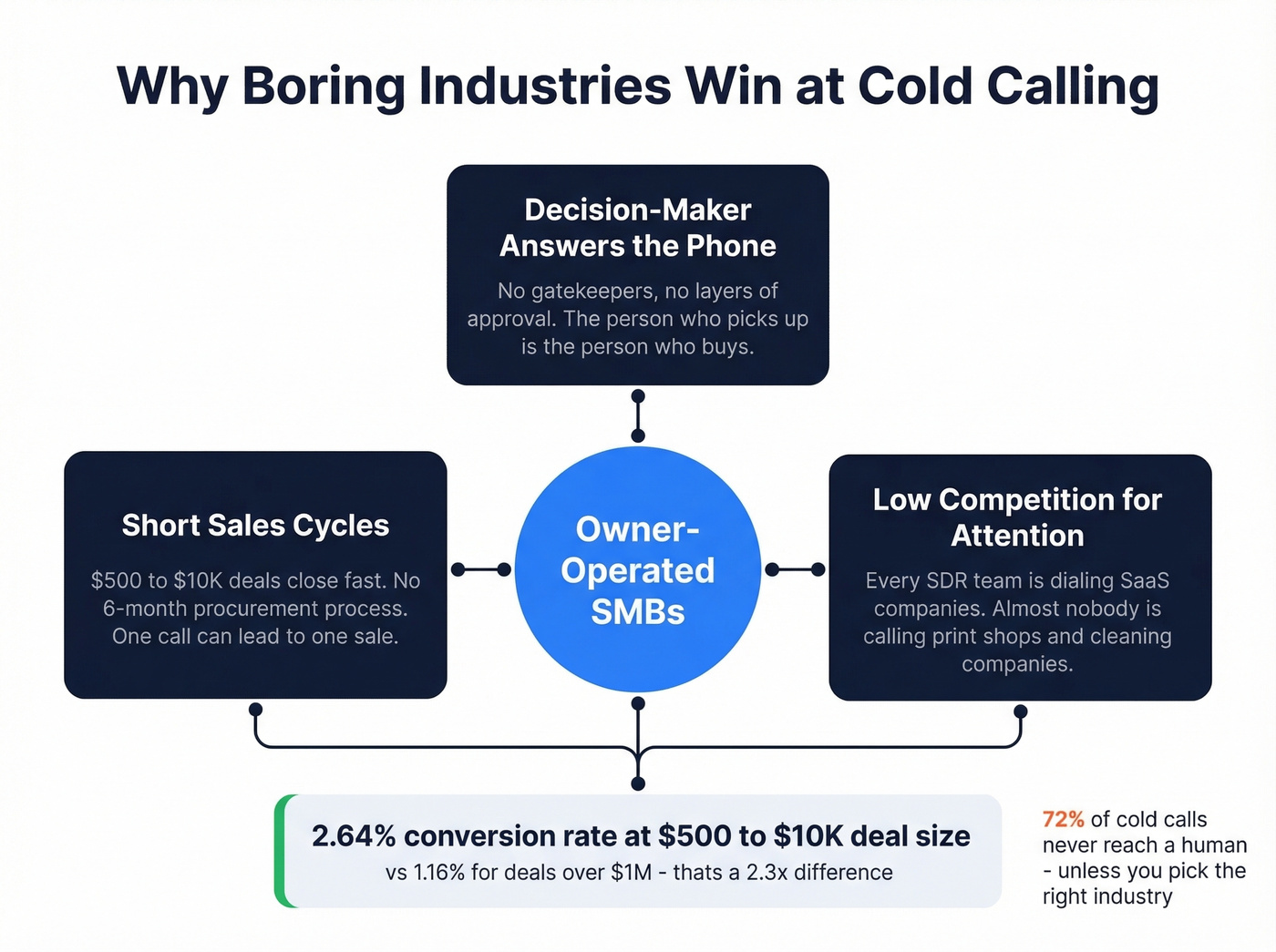 Why Boring Industries Win at Cold Calling

Decision-Maker Answers the Phone

No gatekeepers, no layers of approval. The person who picks up is the person who buys.

Short Sales Cycles

\$500 to \$10K deals close fast. No 6-month procurement process. One call can lead to one sale.

Owner-Operated SMBs

Low Competition for Attention

Every SDR team is dialing SaaS companies. Almost nobody is calling print shops and cleaning companies.

2.64% conversion rate at \$500 to \$10K deal size

vs 1.16% for deals over \$1M - thats a 2.3x difference

72% of cold calls never reach a human - unless you pick the right industry